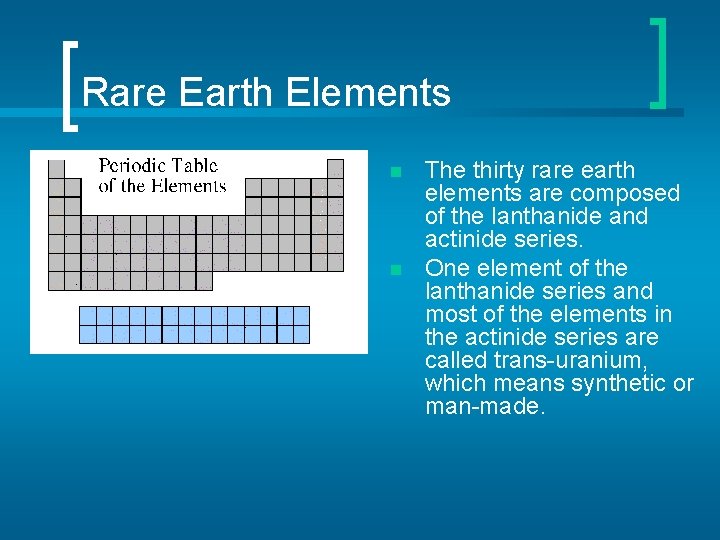 Rare Earth Elements

Periodic Table of the Elements

The thirty rare earth elements are composed of the lanthanide and actinide series.

One element of the lanthanide series and most of the elements in the actinide series are called trans-uranium, which means synthetic or man-made.